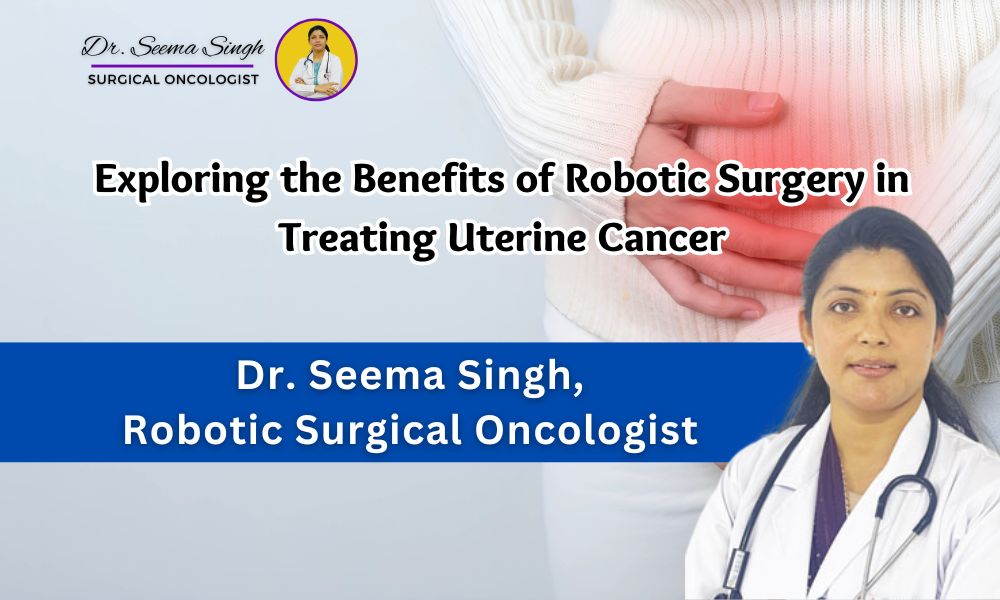 Dr. Seema Singh
SURGICAL ONCOLOGIST

Exploring the Benefits of Robotic Surgery in Treating Uterine Cancer

Dr. Seema Singh,
Robotic Surgical Oncologist